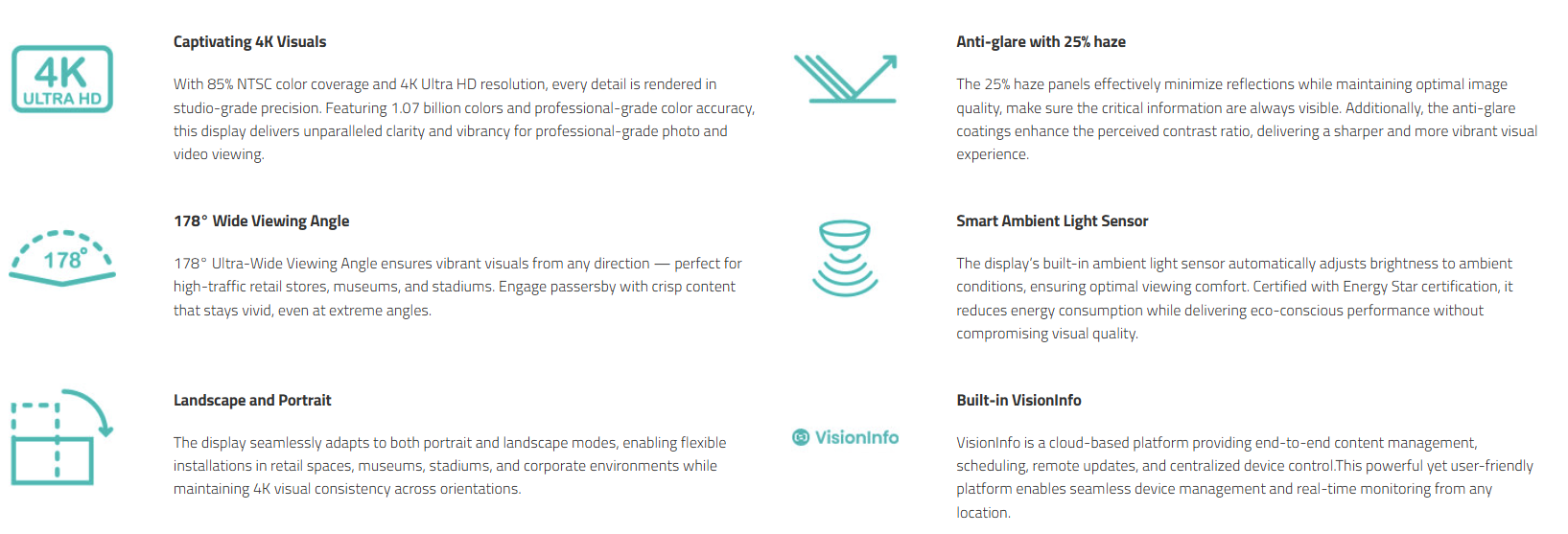 4K
ULTRA HD

Captivating 4K Visuals

With 85% NTSC color coverage and 4K Ultra HD resolution, every detail is rendered in studio-grade precision. Featuring 1.07 billion colors and professional-grade color accuracy, this display delivers unparalleled clarity and vibrancy for professional-grade photo and video viewing.

178°

178° Wide Viewing Angle

178° Ultra-Wide Viewing Angle ensures vibrant visuals from any direction — perfect for high-traffic retail stores, museums, and stadiums. Engage passersby with crisp content that stays vivid, even at extreme angles.

Landscape and Portrait

The display seamlessly adapts to both portrait and landscape modes, enabling flexible installations in retail spaces, museums, stadiums, and corporate environments while maintaining 4K visual consistency across orientations.

Anti-glare with 25% haze

The 25% haze panels effectively minimize reflections while maintaining optimal image quality, make sure the critical information are always visible. Additionally, the anti-glare coatings enhance the perceived contrast ratio, delivering a sharper and more vibrant visual experience.

Smart Ambient Light Sensor

The display's built-in ambient light sensor automatically adjusts brightness to ambient conditions, ensuring optimal viewing comfort. Certified with Energy Star certification, it reduces energy consumption while delivering eco-conscious performance without compromising visual quality.

VisionInfo

Built-in VisionInfo

VisionInfo is a cloud-based platform providing end-to-end content management, scheduling, remote updates, and centralized device control.This powerful yet user-friendly platform enables seamless device management and real-time monitoring from any location.